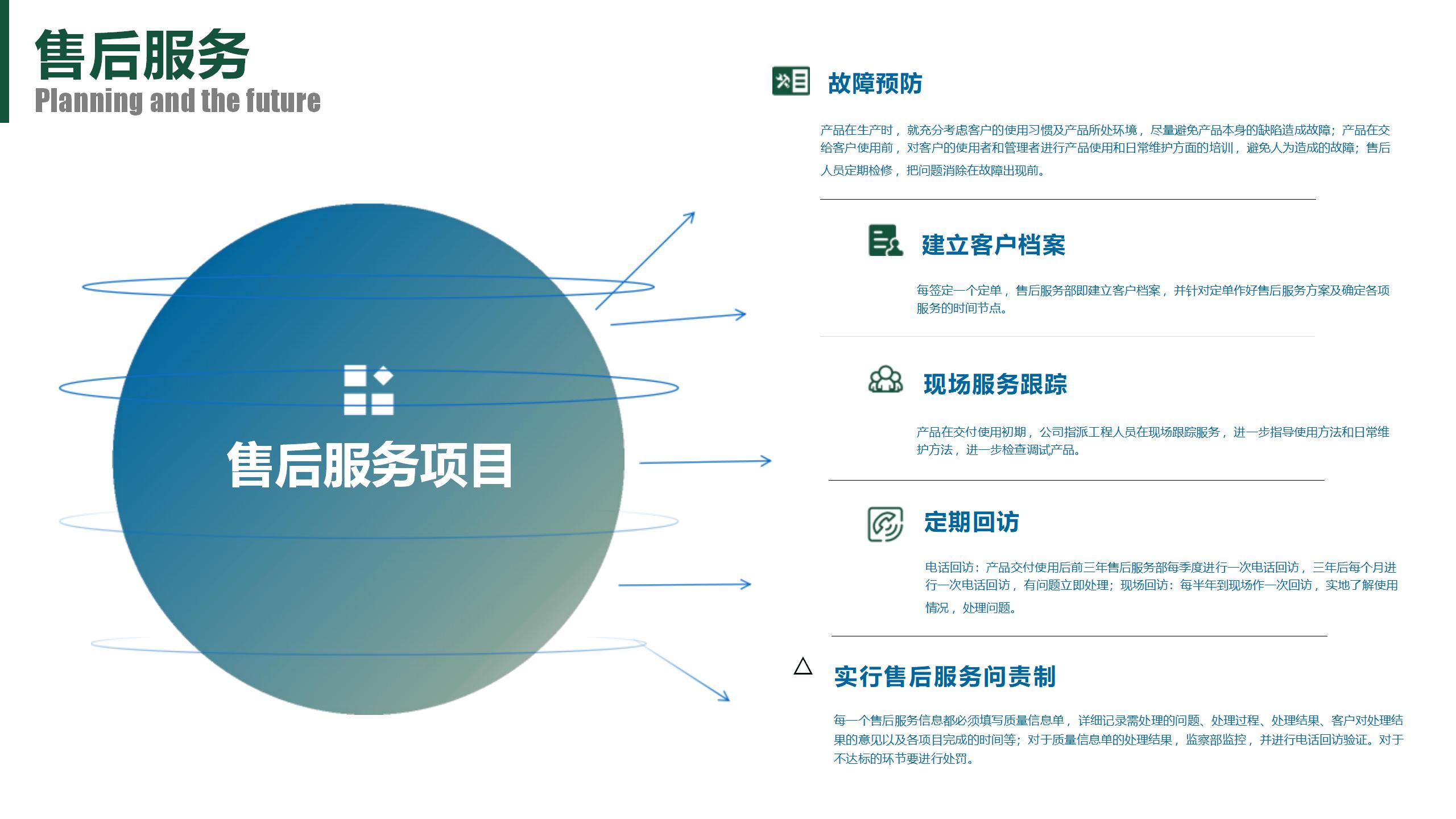 售后服务
Planning and the future

售后服务项目

故障预防

产品在生产时，就充分考虑客户的使用习惯及产品所处环境，尽量避免产品本身的缺陷造成故障；产品在交给客户使用前，对客户的使用者和管理者进行产品使用和日常维护方面的培训，避免人为造成的故障；售后人员定期检修，把问题消除在故障出现前。

建立客户档案

每签定一个定单，售后服务部即建立客户档案，并针对定单作好售后服务方案及确定各项服务的时间节点。

现场服务跟踪

产品在交付使用初期，公司指派工程人员在现场跟踪服务，进一步指导使用方法和日常维护方法，进一步检查调试产品。

定期回访

电话回访：产品交付使用后前三年售后服务部每季度进行一次电话回访，三年后每个月进行一次电话回访，有问题立即处理；现场回访：每半年到现场作一次回访，实地了解使用情况，处理问题。

实行售后服务问责制

每一个售后服务信息都必须填写质量信息单，详细记录需处理的问题、处理过程、处理结果、客户对处理结果的意见以及各项目完成的时间等；对于质量信息单的处理结果，监察部监控，并进行电话回访验证。对于不达标的环节要进行处罚。